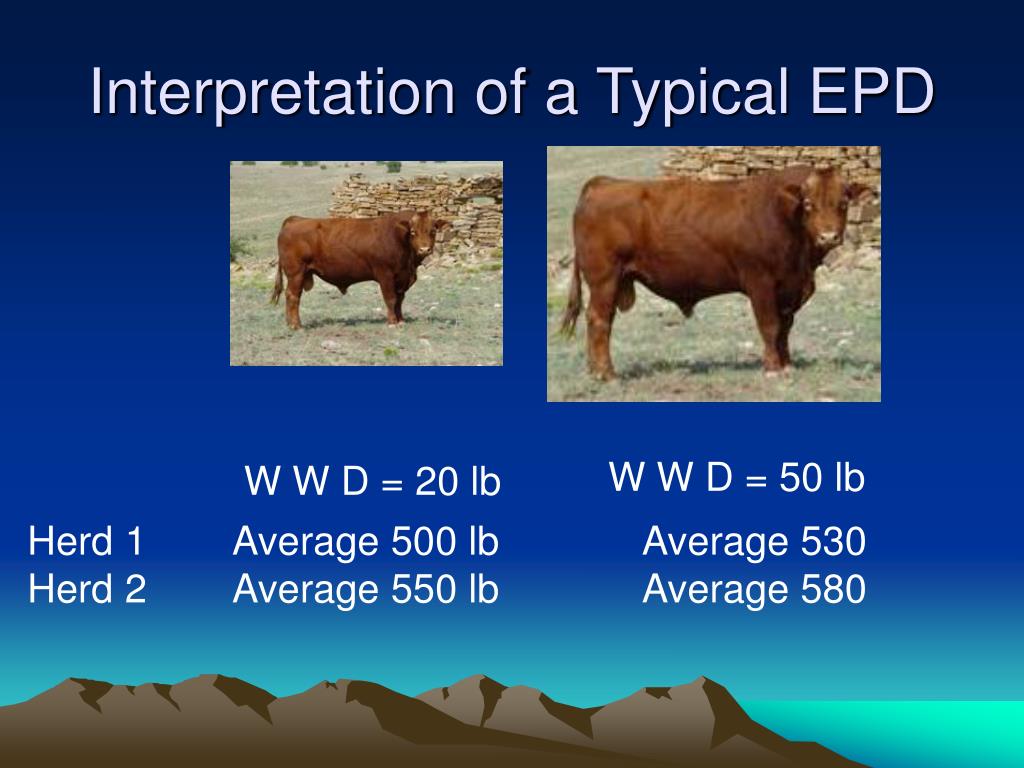 Interpretation of a Typical EPD

| | W W D = 20 lb | W W D = 50 lb |
|---|---|---|
| Herd 1 | Average 500 lb | Average 530 |
| Herd 2 | Average 550 lb | Average 580 |